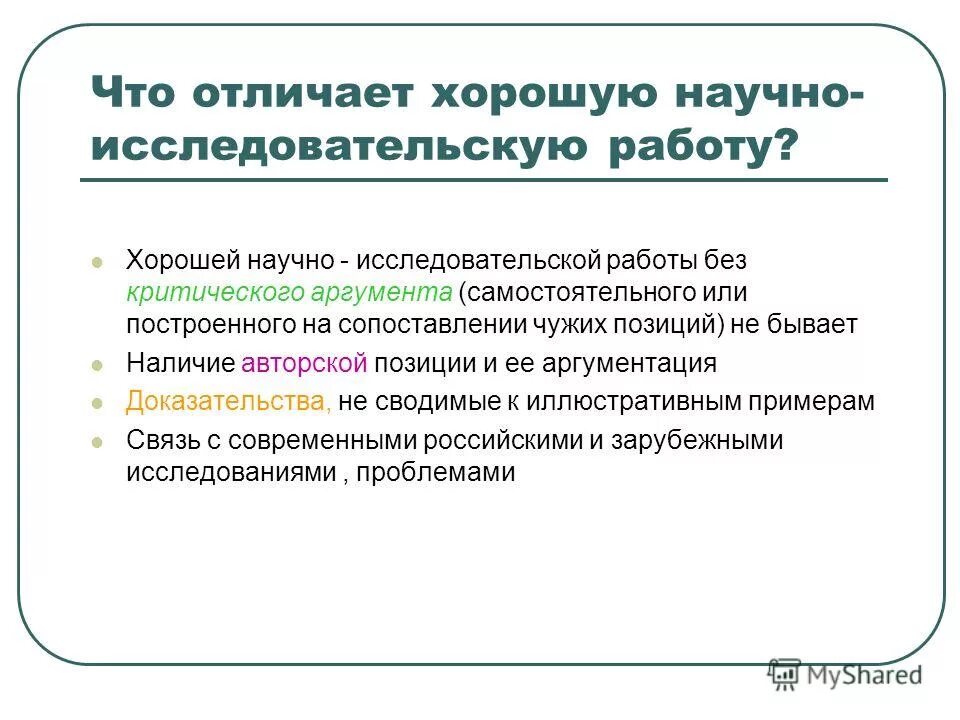 Что отличает хорошую научно-исследовательскую работу?

Хорошей научно - исследовательской работы без критического аргумента (самостоятельного или построенного на сопоставлении чужих позиций) не бывает

Наличие авторской позиции и ее аргументация

Доказательства, не сводимые к иллюстративным примерам

Связь с современными российскими и зарубежными исследованиями , проблемами

MyShared